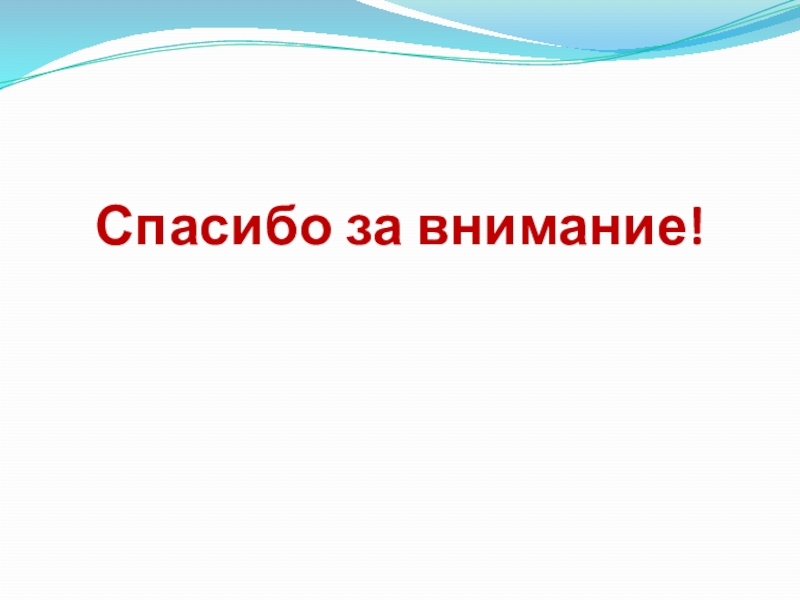 Спасибо за внимание!